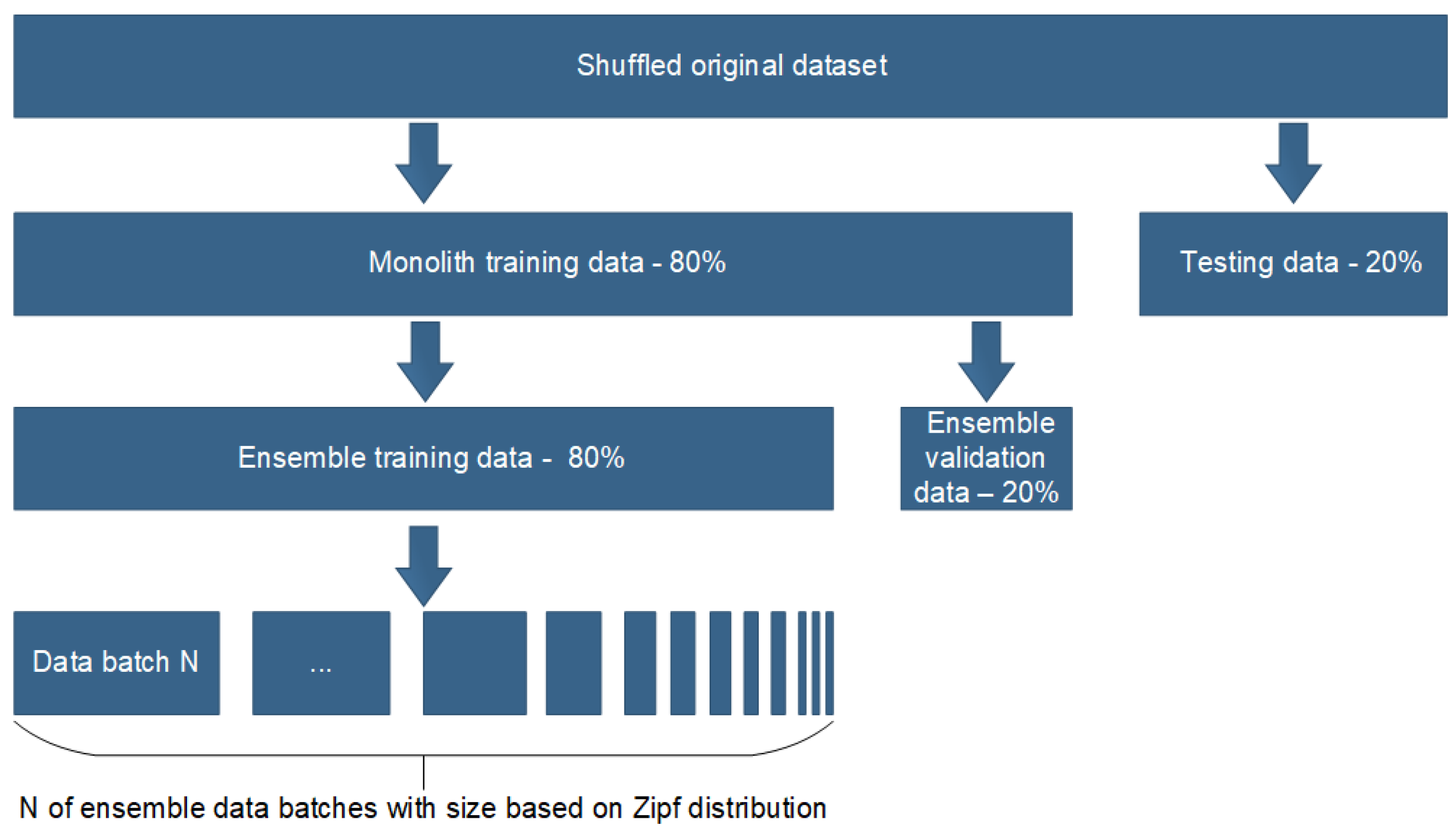 Shuffled original dataset

Monolith training data - 80%

Testing data - 20%

Ensemble training data - 80%

Ensemble validation data – 20%

Data batch N

...

N of ensemble data batches with size based on Zipf distribution